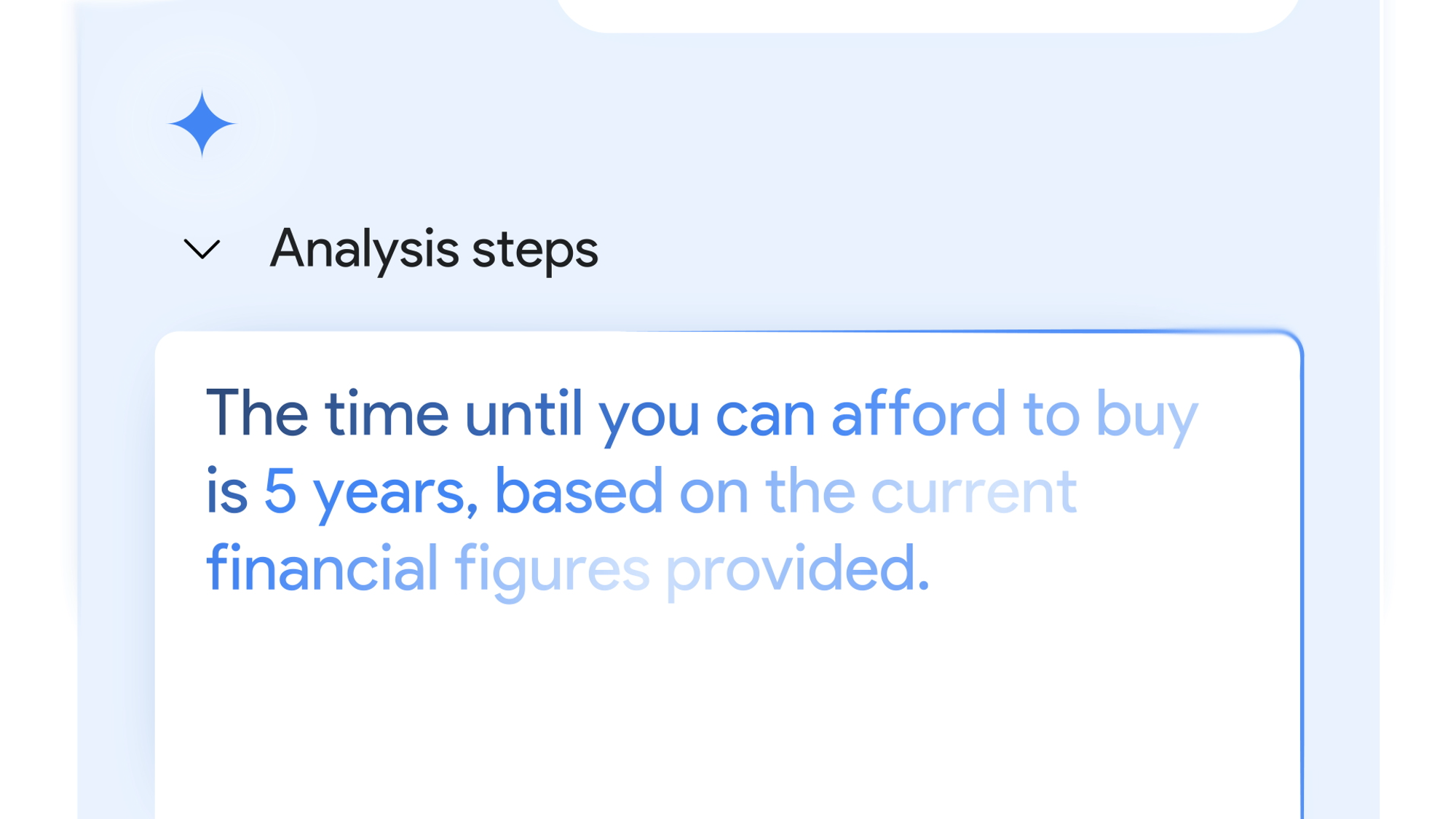 Analysis steps

The time until you can afford to buy is 5 years, based on the current financial figures provided.